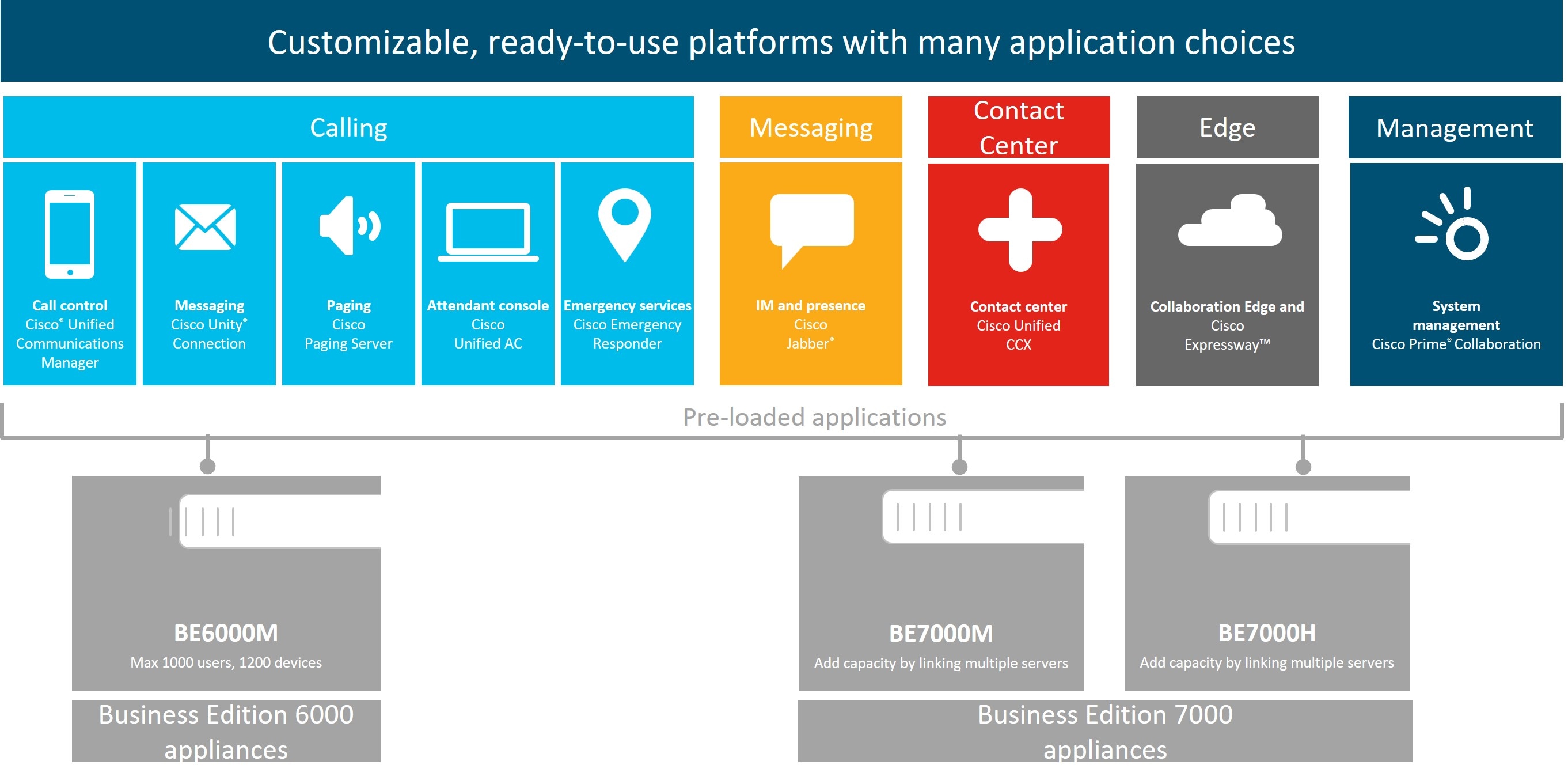 Customizable, ready-to-use platforms with many application choices

Calling

Call control
Cisco® Unified Communications Manager

Messaging
Cisco Unity® Connection

Paging
Cisco Paging Server

Attendant console
Cisco Unified AC

Emergency services
Cisco Emergency Responder

Messaging

IM and presence
Cisco Jabber®

Contact Center

Contact center
Cisco Unified CCX

Edge

Collaboration Edge and
Cisco Expressway™

Management

System management
Cisco Prime® Collaboration

Pre-loaded applications

BE6000M
Max 1000 users, 1200 devices

Business Edition 6000 appliances

BE7000M
Add capacity by linking multiple servers

BE7000H
Add capacity by linking multiple servers

Business Edition 7000 appliances